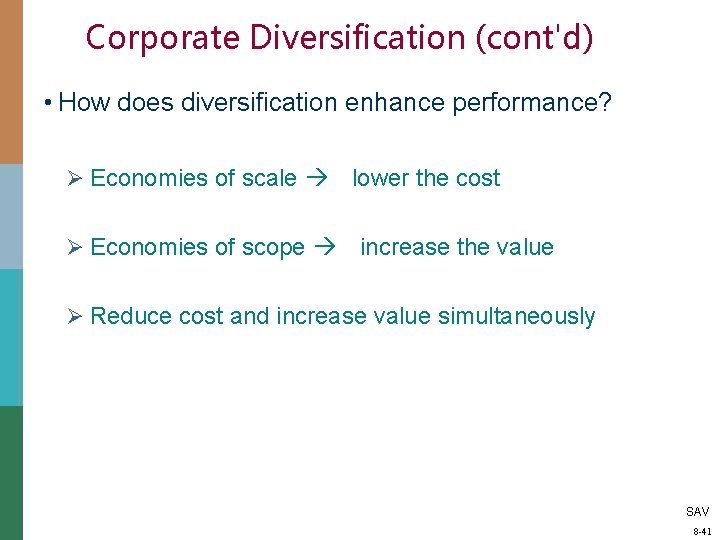 Corporate Diversification (cont'd)

• How does diversification enhance performance?

➢ Economies of scale → lower the cost

➢ Economies of scope → increase the value

➢ Reduce cost and increase value simultaneously

SAV

8-41